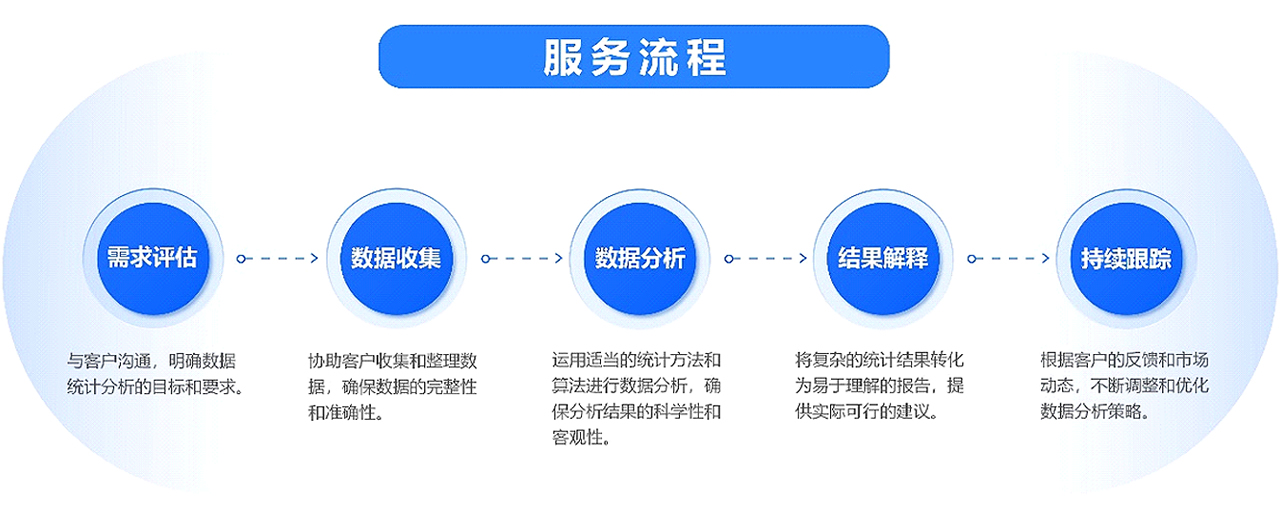 服务流程

需求评估

与客户沟通，明确数据统计分析的目标和要求。

数据收集

协助客户收集和整理数据，确保数据的完整性和准确性。

数据分析

运用适当的统计方法和算法进行数据分析，确保分析结果的科学性和客观性。

结果解释

将复杂的统计结果转化为易于理解的报告，提供实际可行的建议。

持续跟踪

根据客户的反馈和市场动态，不断调整和优化数据分析策略。